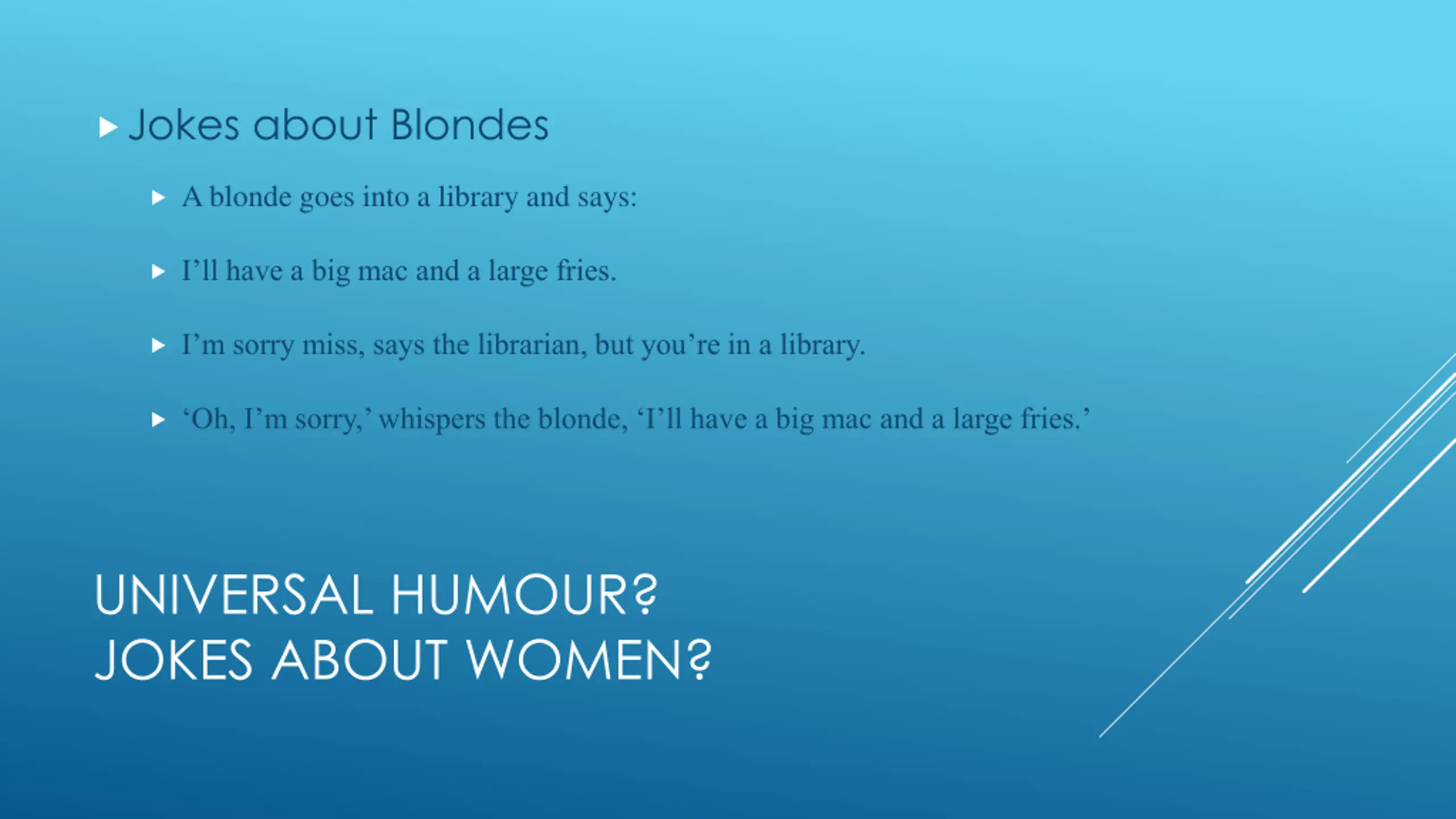 Jokes about Blondes

A blonde goes into a library and says:

I’ll have a big mac and a large fries.

I’m sorry miss, says the librarian, but you’re in a library.

‘Oh, I’m sorry,’ whispers the blonde, ‘I’ll have a big mac and a large fries.’

UNIVERSAL HUMOUR?
JOKES ABOUT WOMEN?